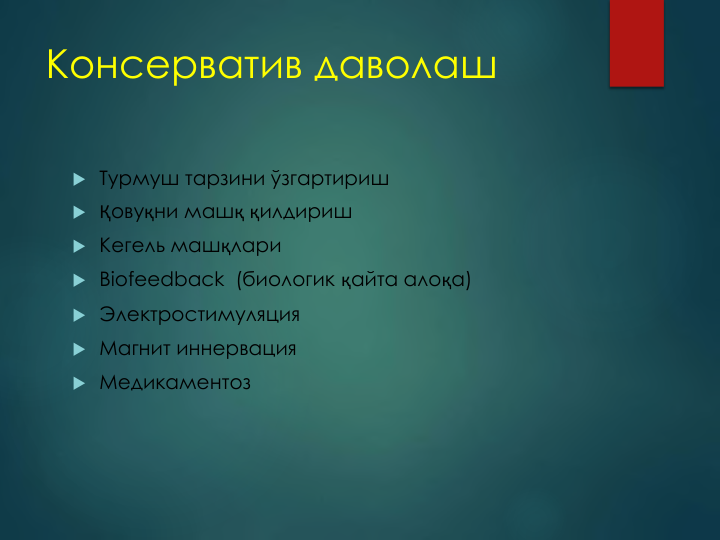 Консерватив даволаш

Турмуш тарзини ўзгартириш

Қовуқни машқ қилдириш

Кегель машқлари

Biofeedback (биологик қайта алоқа)

Электростимуляция

Магнит иннервация

Медикаментоз